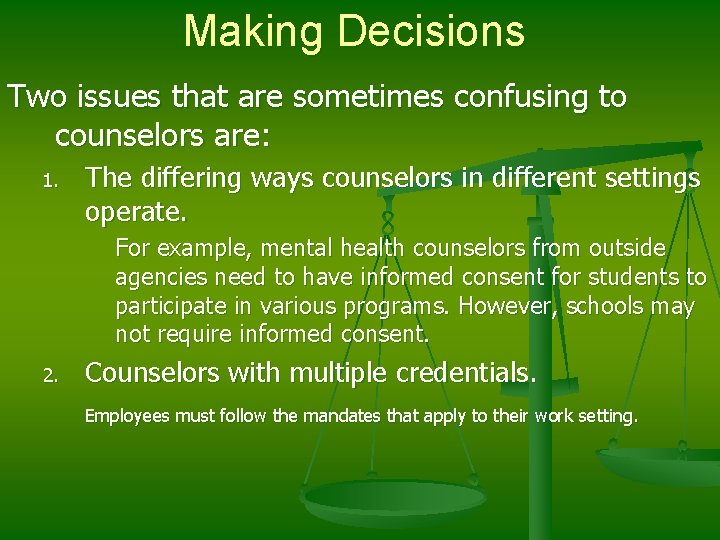 Making Decisions

Two issues that are sometimes confusing to counselors are:

1. The differing ways counselors in different settings operate.

For example, mental health counselors from outside agencies need to have informed consent for students to participate in various programs. However, schools may not require informed consent.

2. Counselors with multiple credentials.

Employees must follow the mandates that apply to their work setting.